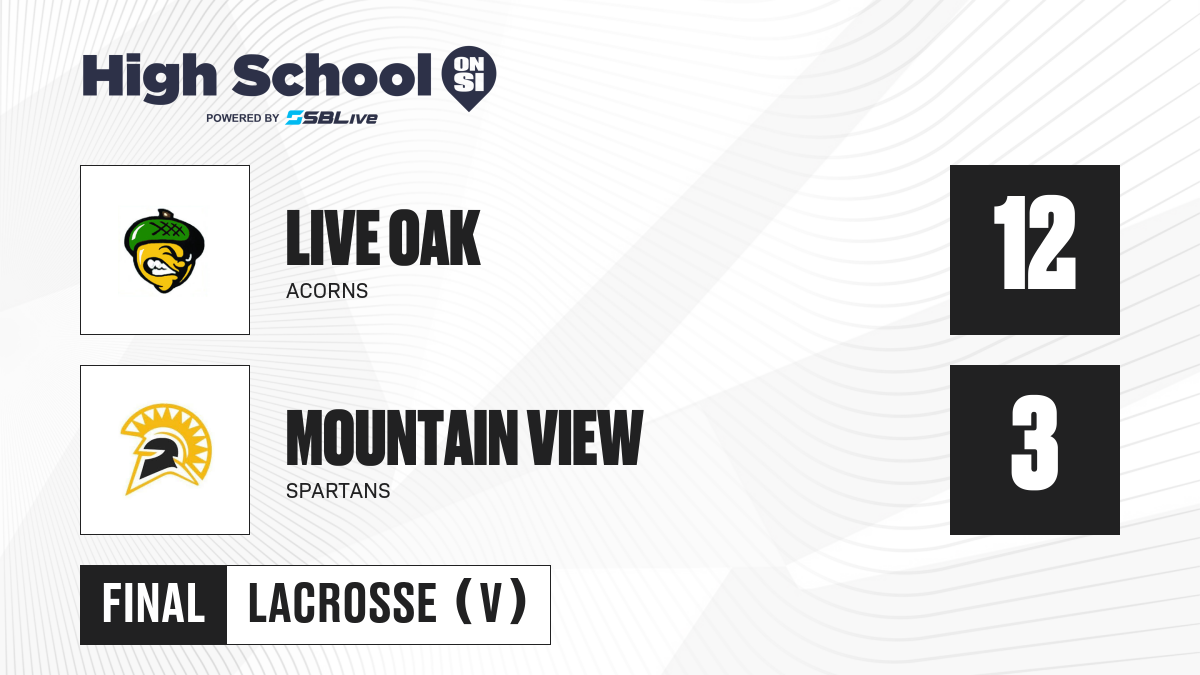 High School ON SI
POWERED BY SBLive

LIVE OAK
ACORNS

12

MOUNTAIN VIEW
SPARTANS

3

FINAL LACROSSE (V)